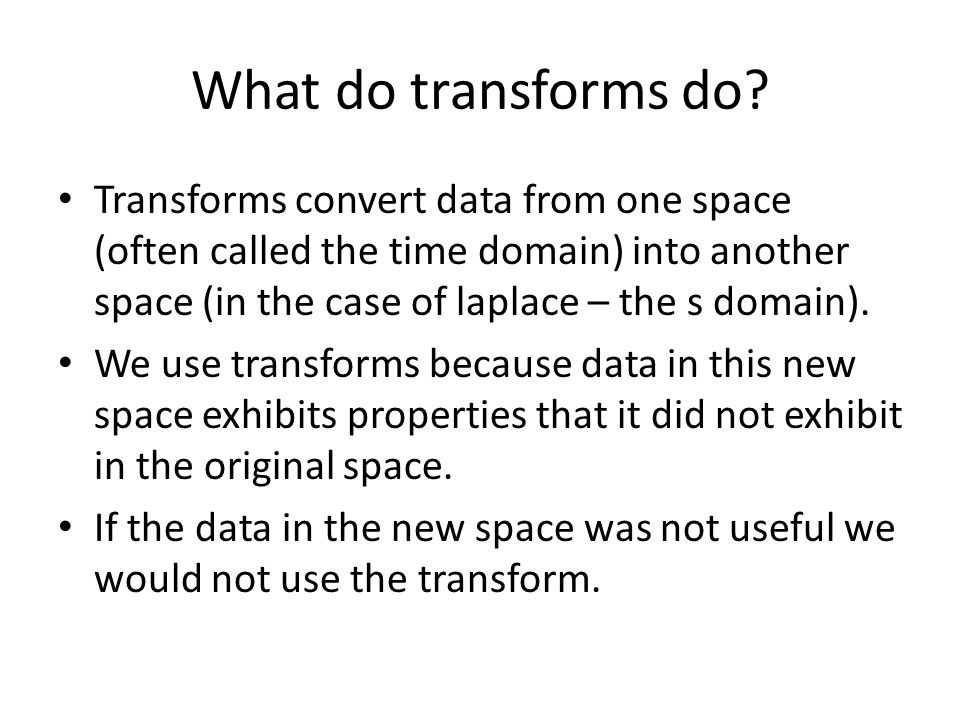 What do transforms do?

• Transforms convert data from one space (often called the time domain) into another space (in the case of laplace – the s domain).
• We use transforms because data in this new space exhibits properties that it did not exhibit in the original space.
• If the data in the new space was not useful we would not use the transform.